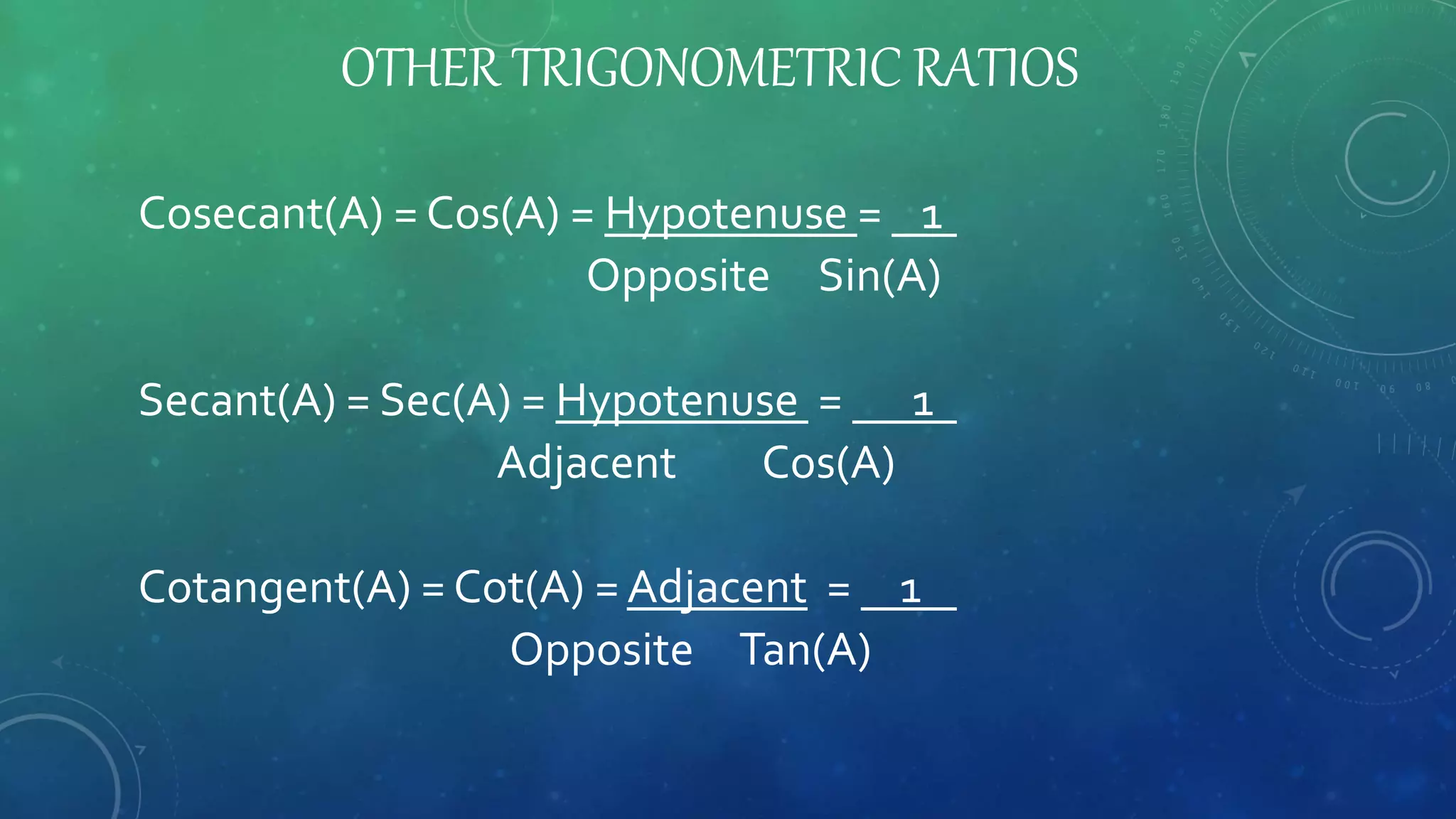 OTHER TRIGONOMETRIC RATIOS

Cosecant(A) = Cos(A) = $\frac{\text{Hypotenuse}}{\text{Opposite}} = \frac{1}{\text{Sin(A)}}$

Secant(A) = Sec(A) = $\frac{\text{Hypotenuse}}{\text{Adjacent}} = \frac{1}{\text{Cos(A)}}$

Cotangent(A) = Cot(A) = $\frac{\text{Adjacent}}{\text{Opposite}} = \frac{1}{\text{Tan(A)}}$